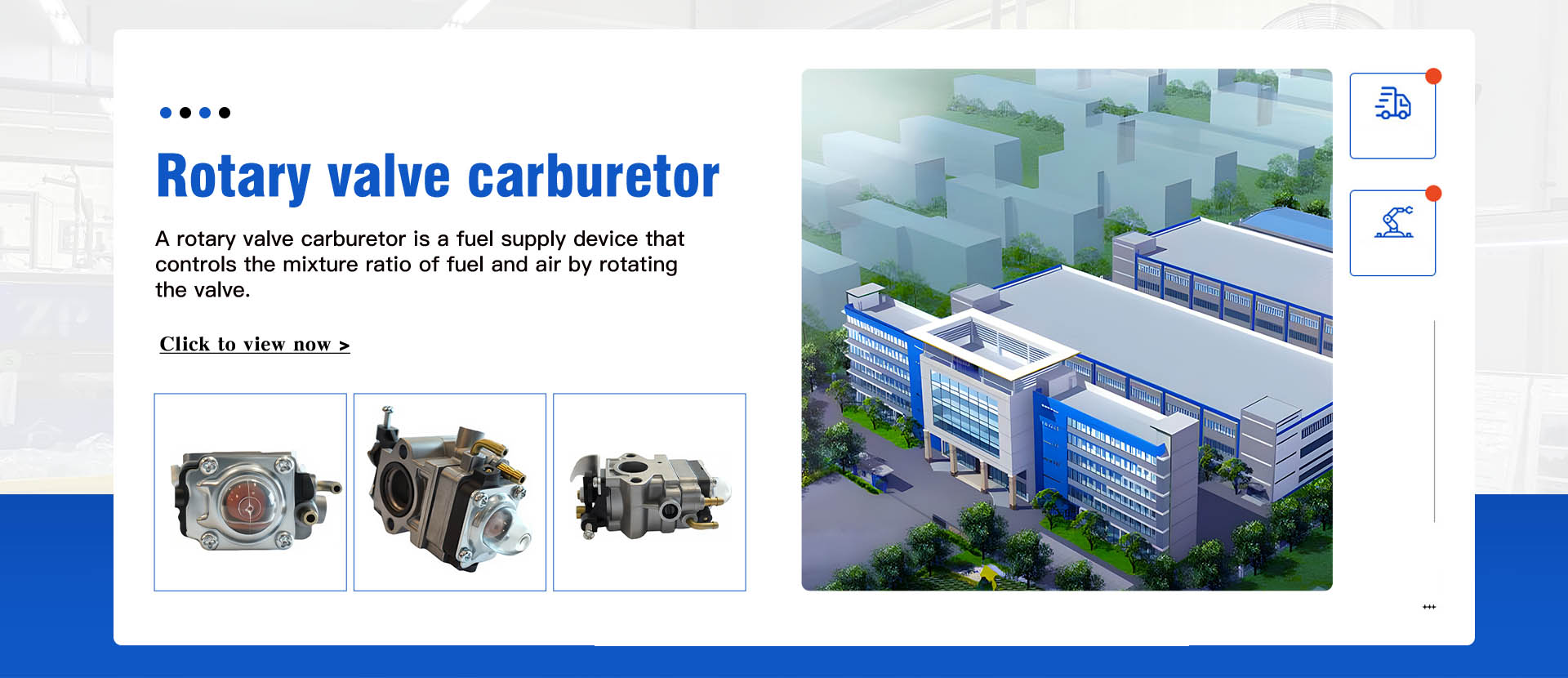 Rotary valve carburetor

A rotary valve carburetor is a fuel supply device that controls the mixture ratio of fuel and air by rotating the valve.

Click to view now >